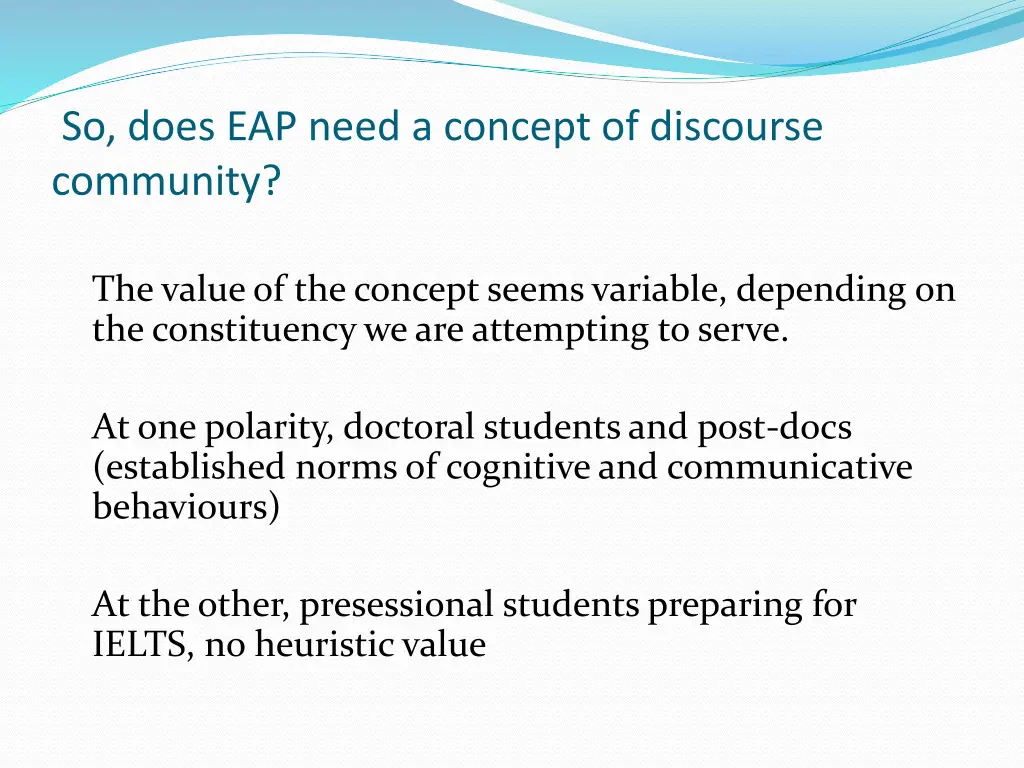 So, does EAP need a concept of discourse community?

The value of the concept seems variable, depending on the constituency we are attempting to serve.

At one polarity, doctoral students and post-docs (established norms of cognitive and communicative behaviours)

At the other, presessional students preparing for IELTS, no heuristic value